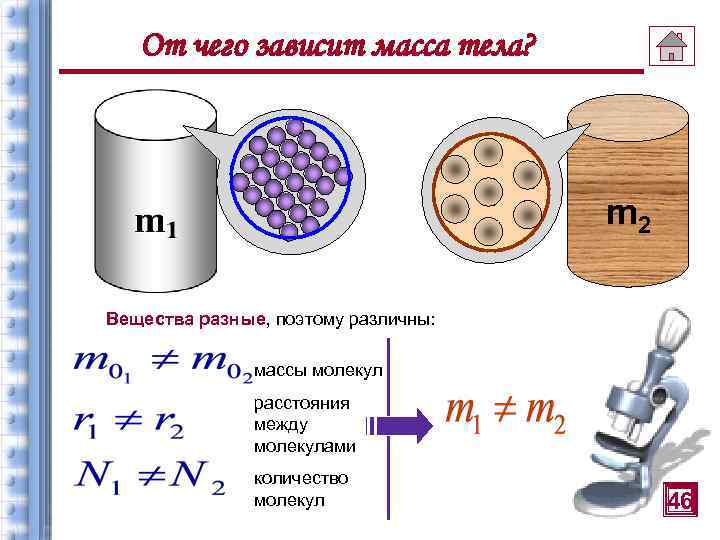 От чего зависит масса тела?

$m_1$

$m_2$

Вещества разные, поэтому различны:

$m_{0_1} \neq m_{0_2}$ массы молекул

$r_1 \neq r_2$ расстояния между молекулами

$N_1 \neq N_2$ количество молекул

$m_1 \neq m_2$

46